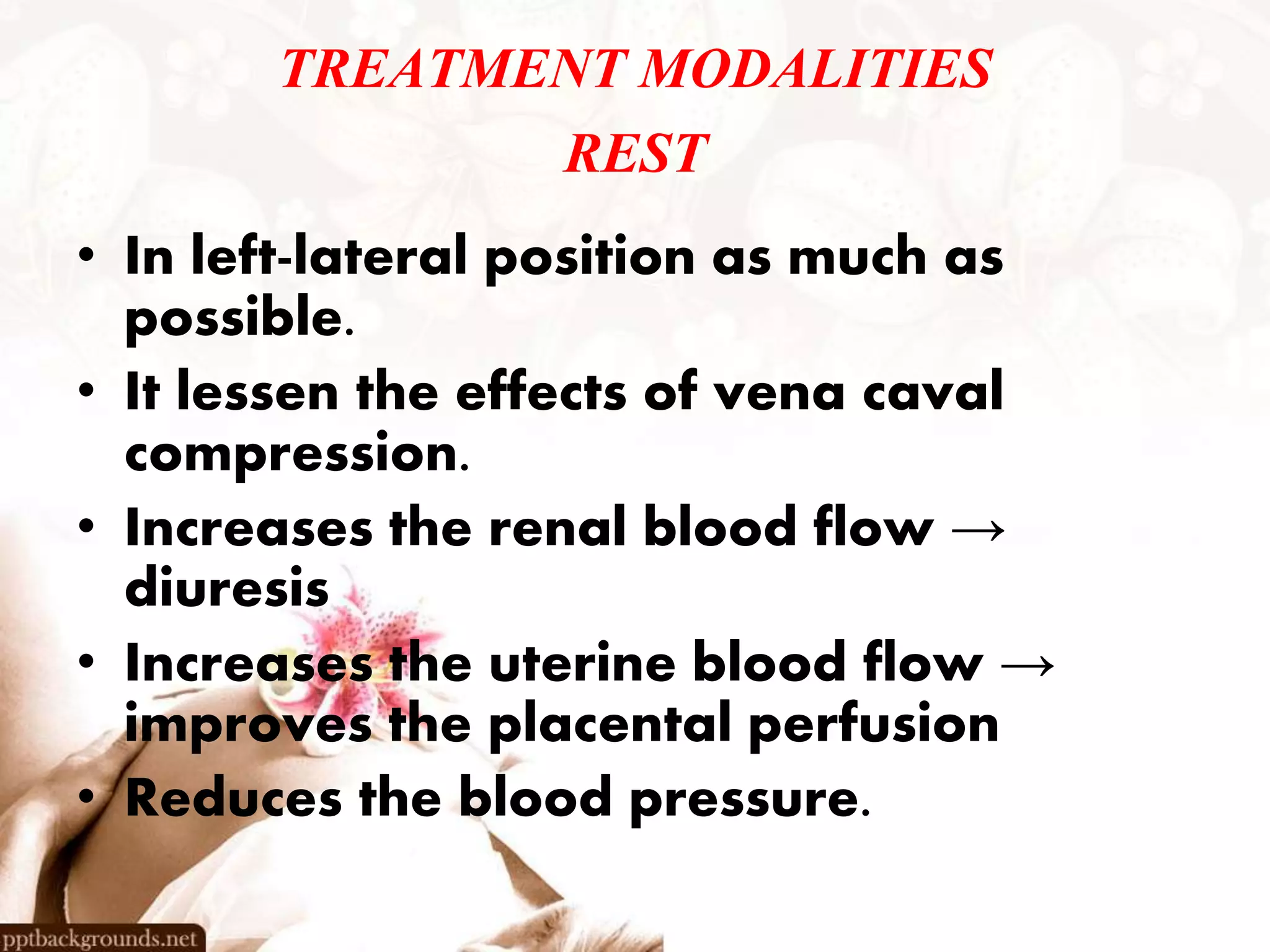 TREATMENT MODALITIES

REST

• In left-lateral position as much as possible.
• It lessen the effects of vena caval compression.
• Increases the renal blood flow → diuresis
• Increases the uterine blood flow → improves the placental perfusion
• Reduces the blood pressure.

pptbackgrounds.net